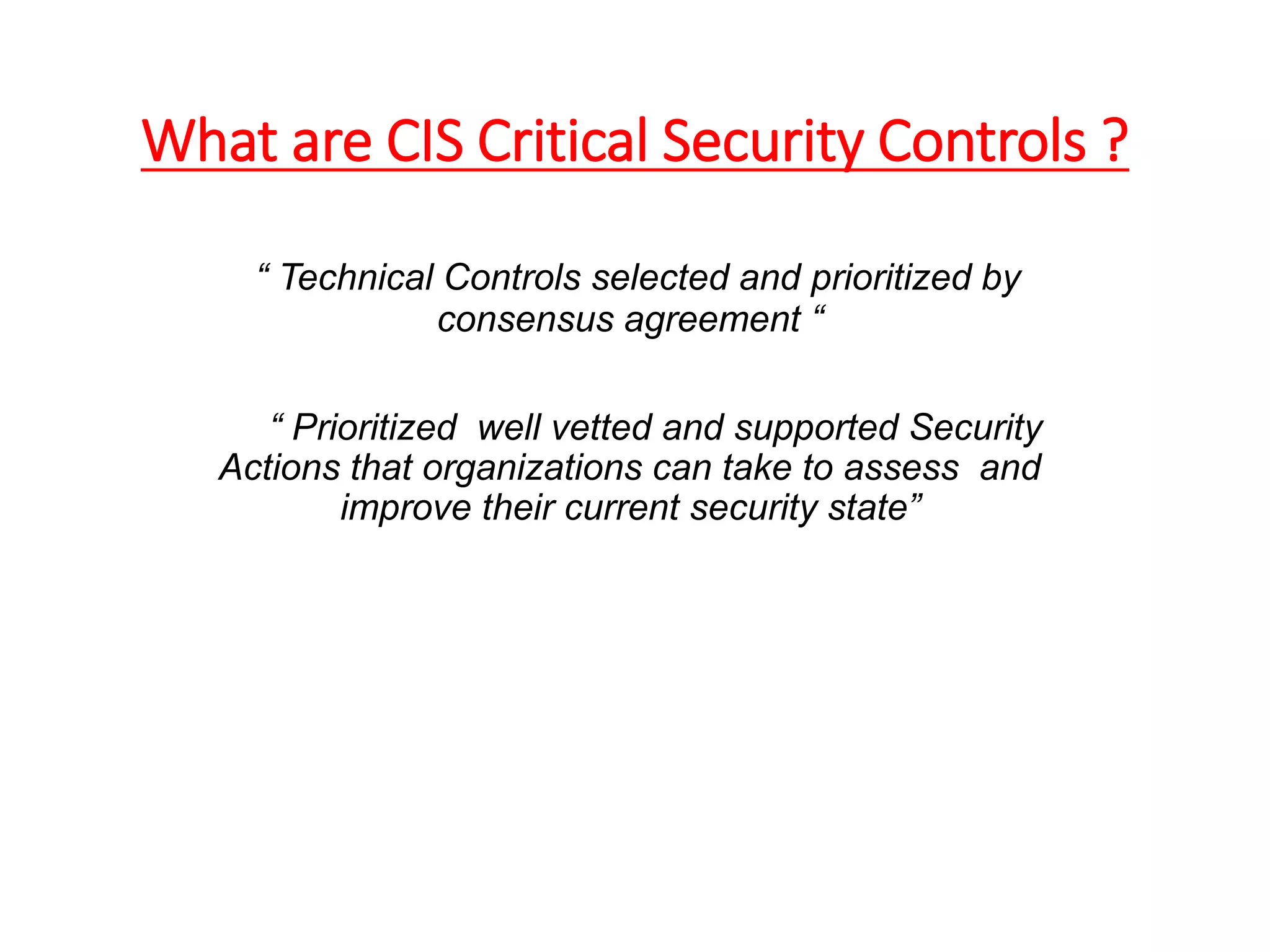 What are CIS Critical Security Controls ?

“ Technical Controls selected and prioritized by consensus agreement “

“ Prioritized  well vetted and supported Security Actions that organizations can take to assess  and improve their current security state”